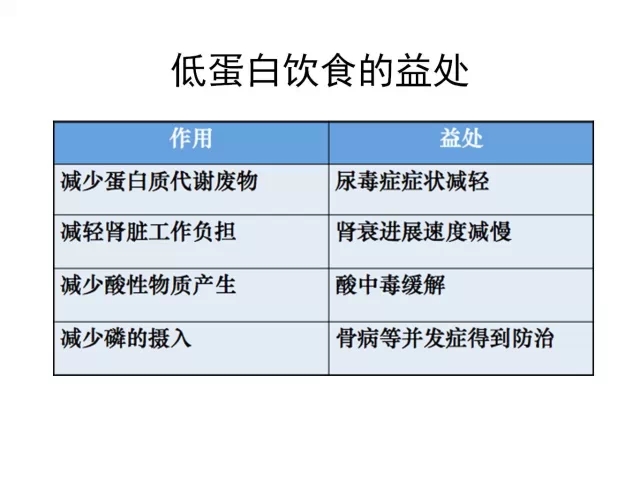 低蛋白饮食的益处

| 作用 | 益处 |
|---|---|
| 减少蛋白质代谢废物 | 尿毒症症状减轻 |
| 减轻肾脏工作负担 | 肾衰进展速度减慢 |
| 减少酸性物质产生 | 酸中毒缓解 |
| 减少磷的摄入 | 骨病等并发症得到防治 |